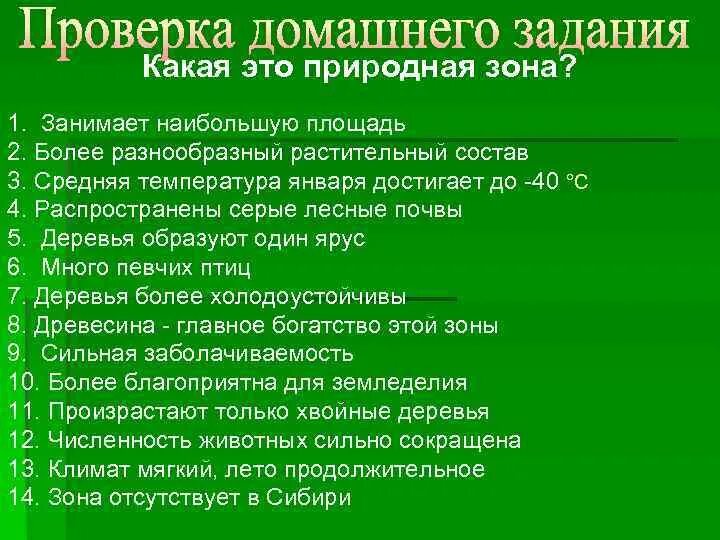 Проверка домашнего задания
Какая это природная зона?

1. Занимает наибольшую площадь
2. Более разнообразный растительный состав
3. Средняя температура января достигает до -40 °C
4. Распространены серые лесные почвы
5. Деревья образуют один ярус
6. Много певчих птиц
7. Деревья более холодоустойчивы
8. Древесина - главное богатство этой зоны
9. Сильная заболачиваемость
10. Более благоприятна для земледелия
11. Произрастают только хвойные деревья
12. Численность животных сильно сокращена
13. Климат мягкий, лето продолжительное
14. Зона отсутствует в Сибири